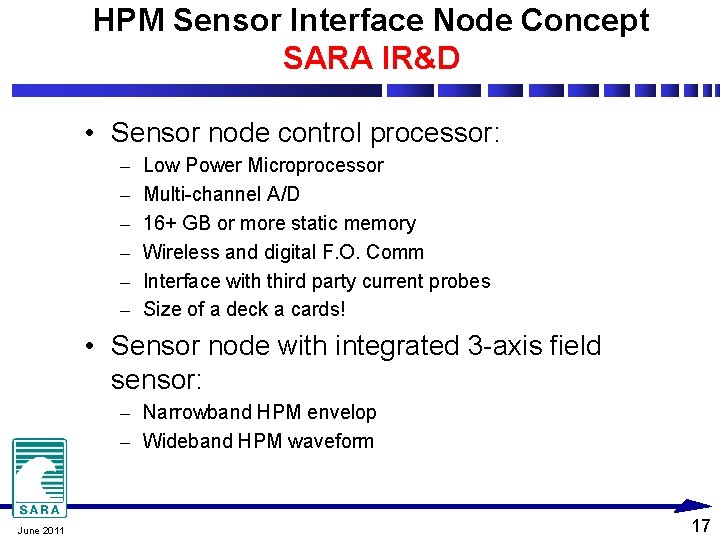 HPM Sensor Interface Node Concept
SARA IR&D

• Sensor node control processor:
– Low Power Microprocessor
– Multi-channel A/D
– 16+ GB or more static memory
– Wireless and digital F.O. Comm
– Interface with third party current probes
– Size of a deck a cards!

• Sensor node with integrated 3-axis field sensor:
– Narrowband HPM envelop
– Wideband HPM waveform

SARA

June 2011

17